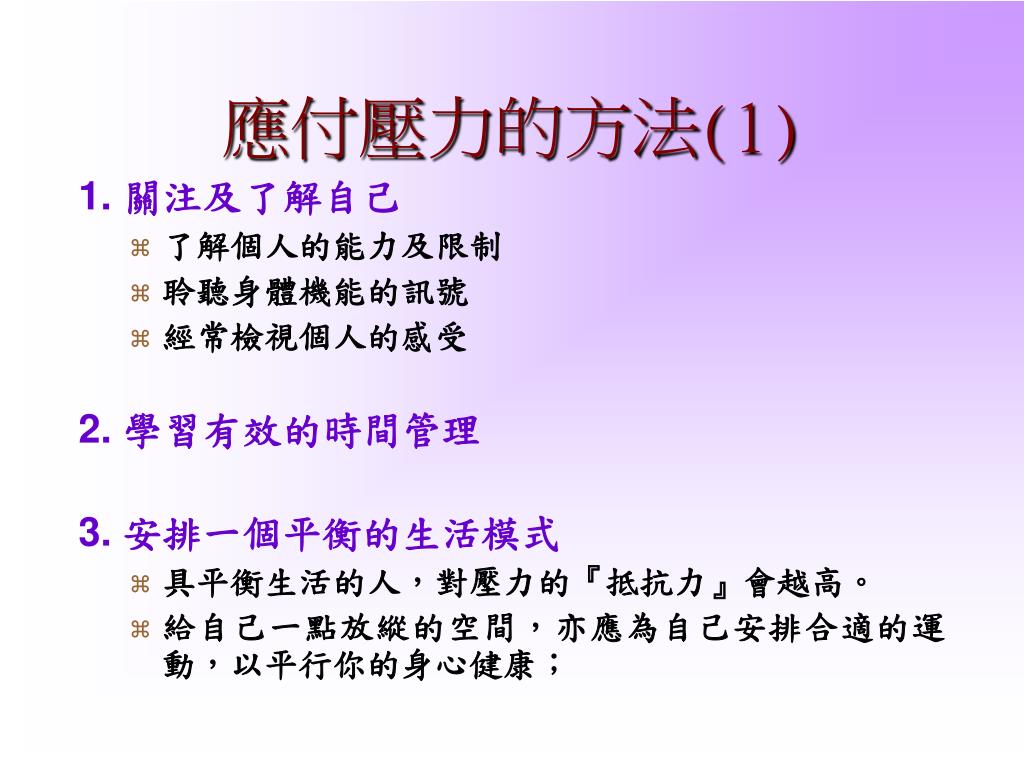 應付壓力的方法(1)

1. 關注及了解自己

⌘ 了解個人的能力及限制
⌘ 聆聽身體機能的訊號
⌘ 經常檢視個人的感受

2. 學習有效的時間管理

3. 安排一個平衡的生活模式

⌘ 具平衡生活的人，對壓力的『抵抗力』會越高。
⌘ 給自己一點放縱的空間，亦應為自己安排合適的運動，以平行你的身心健康；